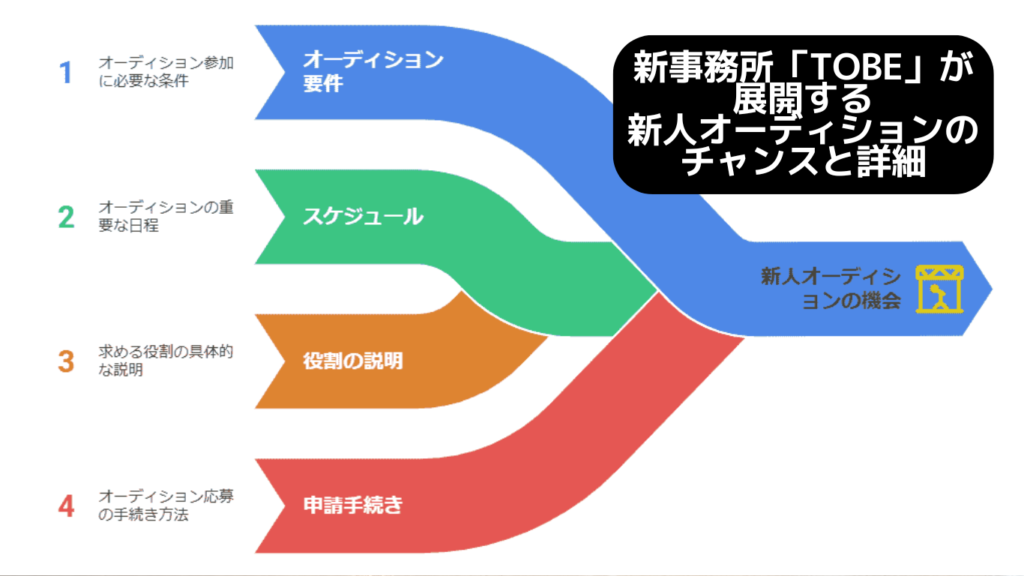 新事務所「TOBE」が展開する新人オーディションのチャンスと詳細

1 オーディション参加に必要な条件

オーディション要件

2 オーディションの重要な日程

スケジュール

3 求める役割の具体的な説明

役割の説明

4 オーディション応募の手続き方法

申請手続き

新人オーディションの機会